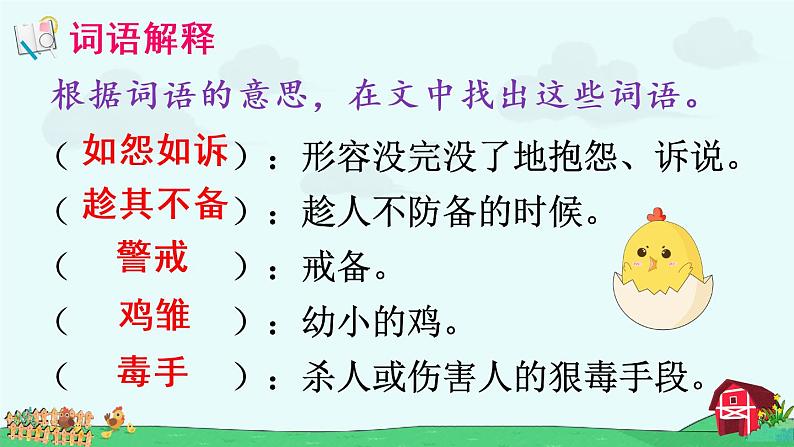 词语解释

根据词语的意思，在文中找出这些词语。

（如怨如诉）：形容没完没了地抱怨、诉说。

（趁其不备）：趁人不防备的时候。

（警戒）：戒备。

（鸡雏）：幼小的鸡。

（毒手）：杀人或伤害人的狠毒手段。